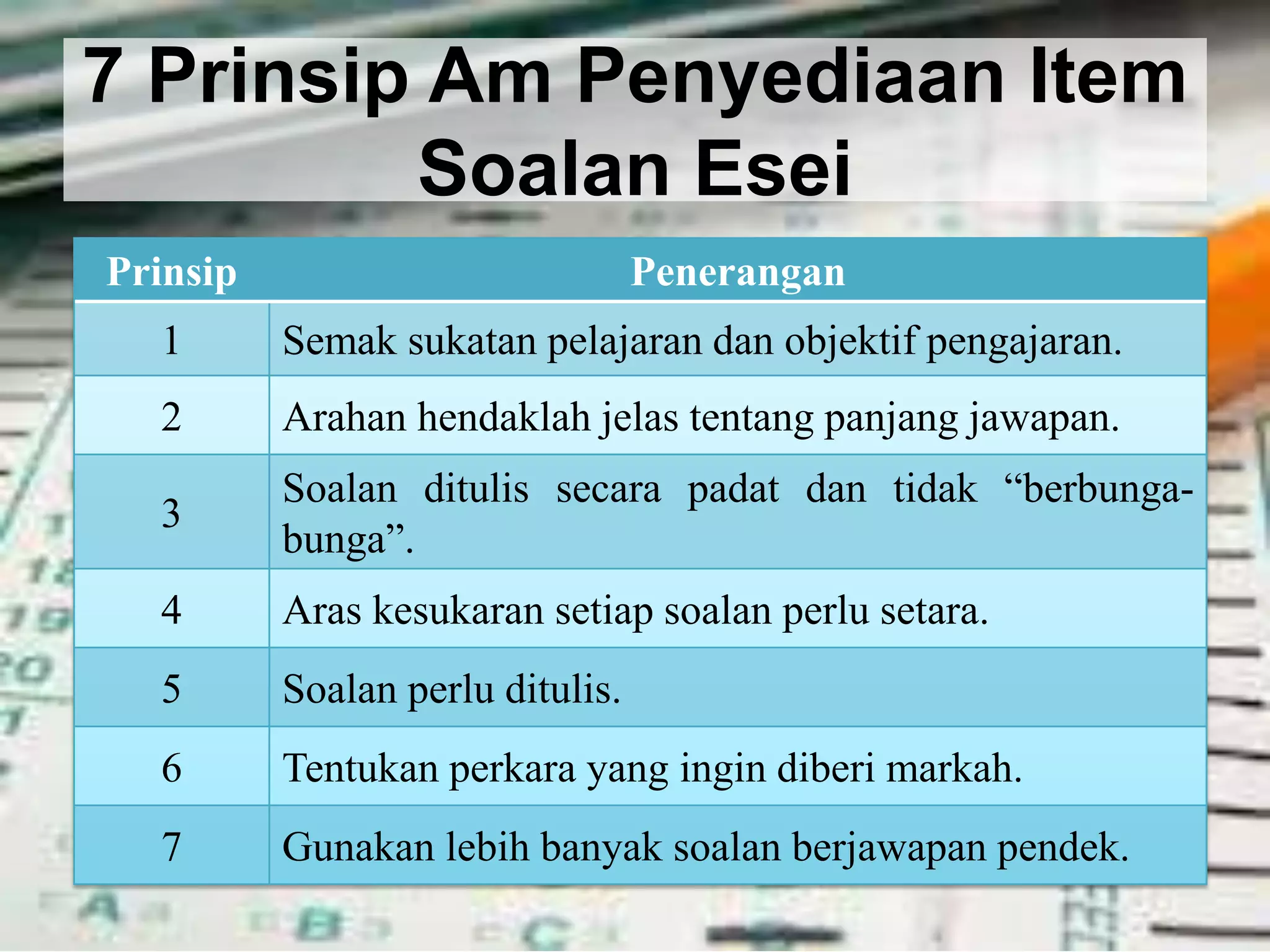 7 Prinsip Am Penyediaan Item Soalan Esei

| Prinsip | Penerangan |
|---|---|
| 1 | Semak sukatan pelajaran dan objektif pengajaran. |
| 2 | Arahan hendaklah jelas tentang panjang jawapan. |
| 3 | Soalan ditulis secara padat dan tidak “berbunga-bunga”. |
| 4 | Aras kesukaran setiap soalan perlu setara. |
| 5 | Soalan perlu ditulis. |
| 6 | Tentukan perkara yang ingin diberi markah. |
| 7 | Gunakan lebih banyak soalan berjawapan pendek. |